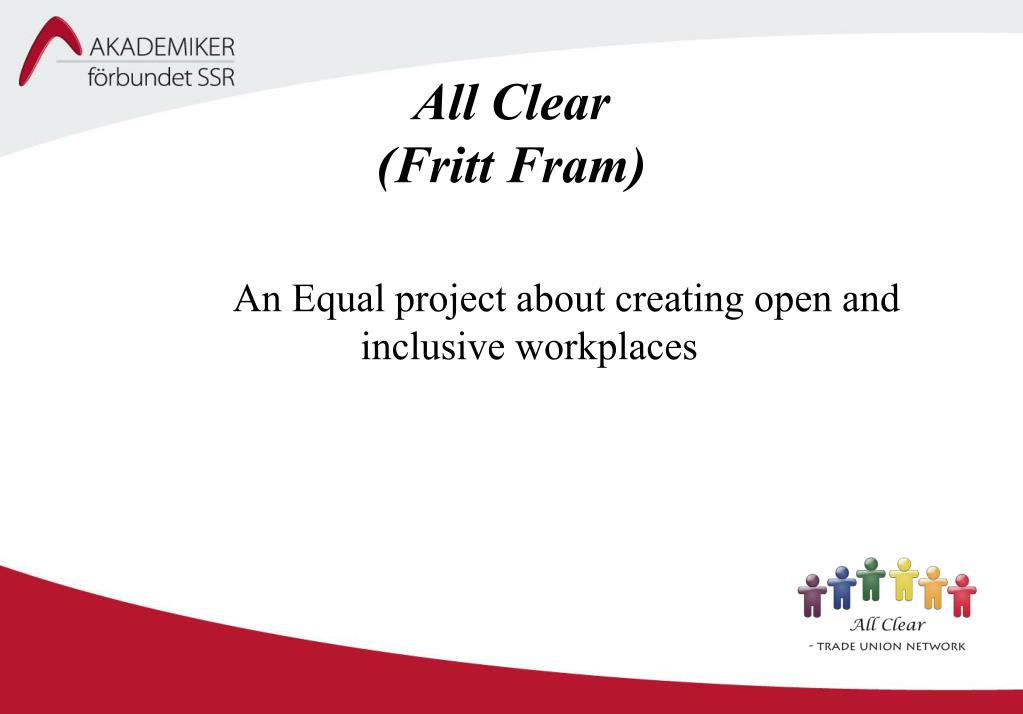 AKADEMIKER
förbundet SSR

All Clear
(Fritt Fram)

An Equal project about creating open and inclusive workplaces

All Clear
- TRADE UNION NETWORK